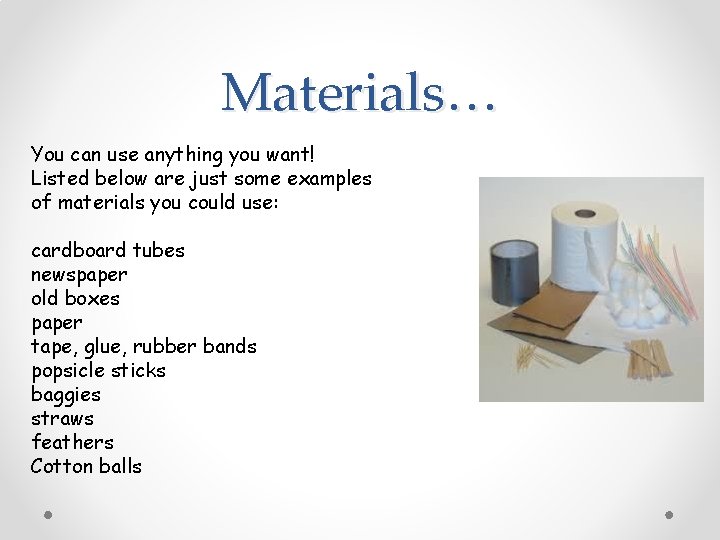 Materials…

You can use anything you want! Listed below are just some examples of materials you could use:

cardboard tubes
newspaper
old boxes
paper
tape, glue, rubber bands
popsicle sticks
baggies
straws
feathers
Cotton balls